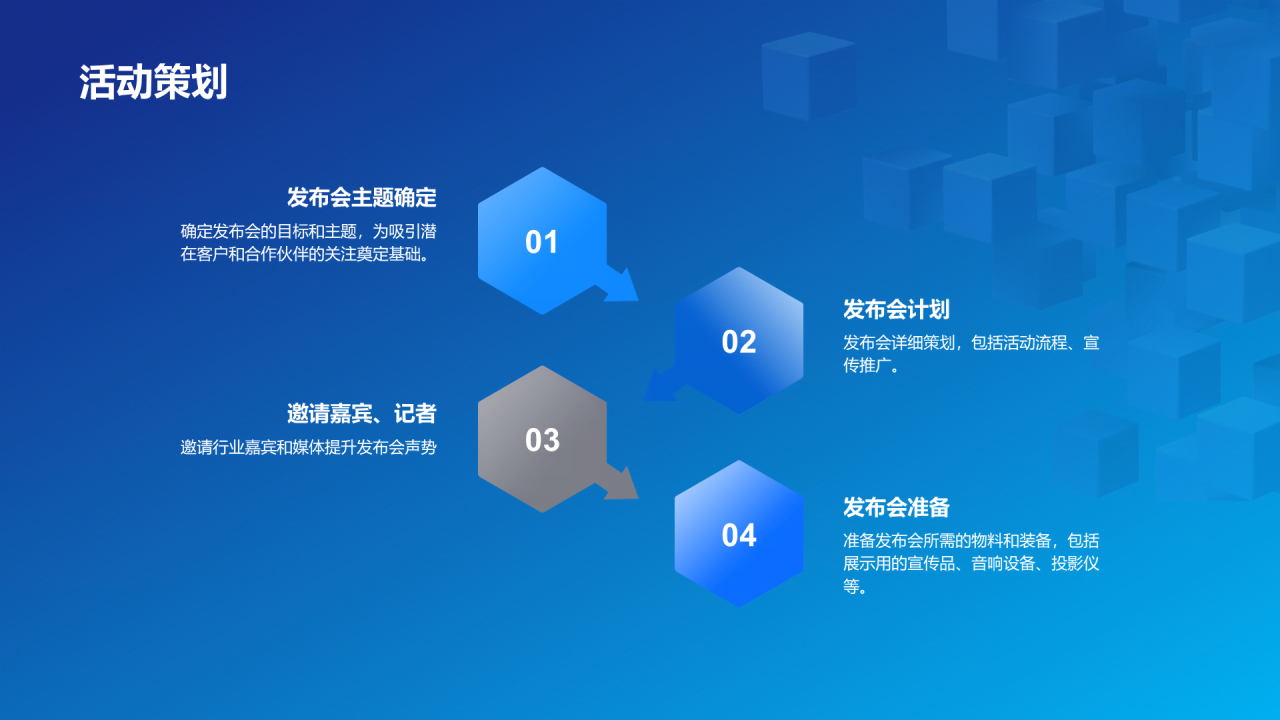 活动策划

发布会主题确定

确定发布会的目标和主题，为吸引潜在客户和合作伙伴的关注奠定基础。

01

02

发布会计划

发布会详细策划，包括活动流程、宣传推广。

邀请嘉宾、记者

邀请行业嘉宾和媒体提升发布会声势

03

04

发布会准备

准备发布会所需的物料和装备，包括展示用的宣传品、音响设备、投影仪等。